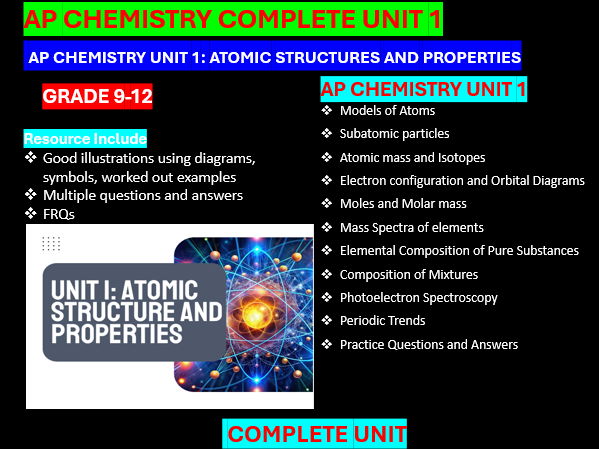 AP CHEMISTRY COMPLETE UNIT 1

AP CHEMISTRY UNIT 1: ATOMIC STRUCTURES AND PROPERTIES

GRADE 9-12

Resource Include
❖ Good illustrations using diagrams, symbols, worked out examples
❖ Multiple questions and answers
❖ FRQs

UNIT I: ATOMIC STRUCTURE AND PROPERTIES

AP CHEMISTRY UNIT 1
❖ Models of Atoms
❖ Subatomic particles
❖ Atomic mass and Isotopes
❖ Electron configuration and Orbital Diagrams
❖ Moles and Molar mass
❖ Mass Spectra of elements
❖ Elemental Composition of Pure Substances
❖ Composition of Mixtures
❖ Photoelectron Spectroscopy
❖ Periodic Trends
❖ Practice Questions and Answers

COMPLETE UNIT